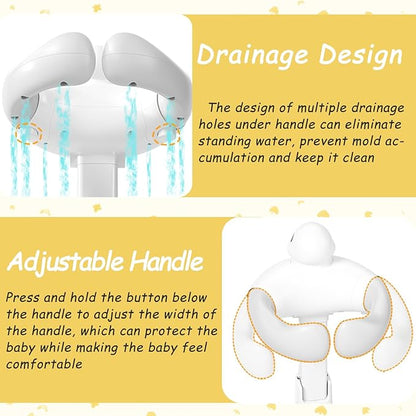 Drainage Design

The design of multiple drainage holes under handle can eliminate standing water, prevent mold accumulation and keep it clean

Adjustable Handle

Press and hold the button below the handle to adjust the width of the handle, which can protect the baby while making the baby feel comfortable